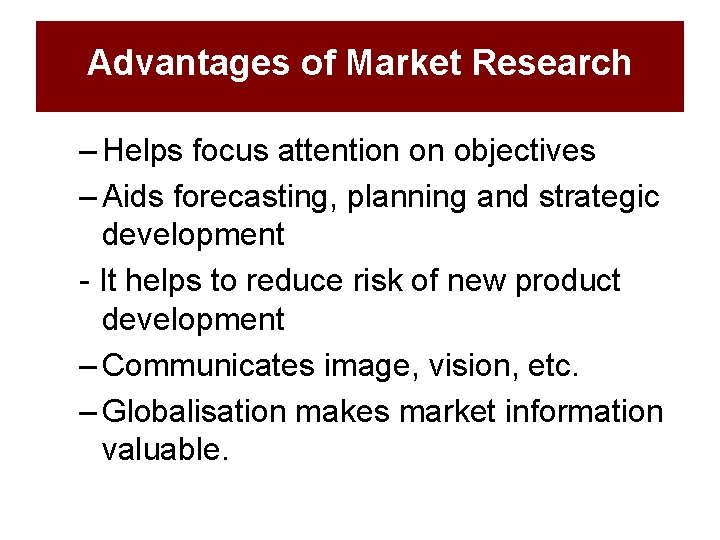 Advantages of Market Research

– Helps focus attention on objectives

– Aids forecasting, planning and strategic development

- It helps to reduce risk of new product development

– Communicates image, vision, etc.

– Globalisation makes market information valuable.